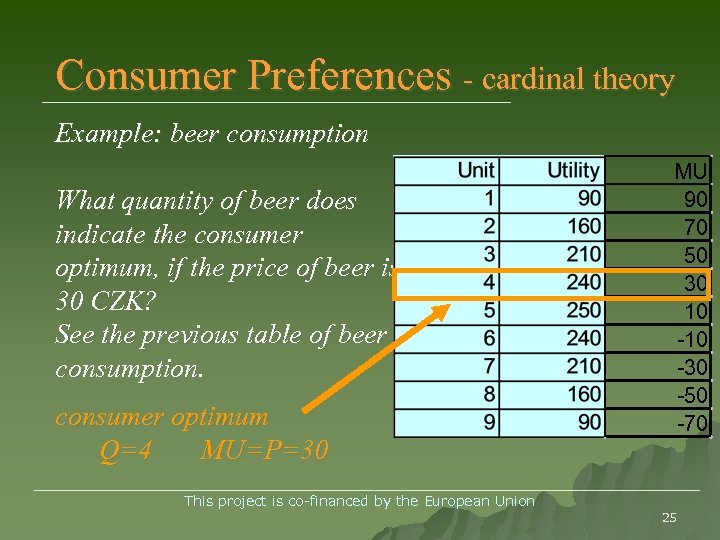 Consumer Preferences - cardinal theory

Example: beer consumption

What quantity of beer does indicate the consumer optimum, if the price of beer is 30 CZK?
See the previous table of beer consumption.

consumer optimum
Q=4 MU=P=30

| Unit | Utility | MU |
|---|---|---|
| 1 | 90 | 90 |
| 2 | 160 | 70 |
| 3 | 210 | 50 |
| 4 | 240 | 30 |
| 5 | 250 | 10 |
| 6 | 240 | -10 |
| 7 | 210 | -30 |
| 8 | 160 | -50 |
| 9 | 90 | -70 |

This project is co-financed by the European Union

25